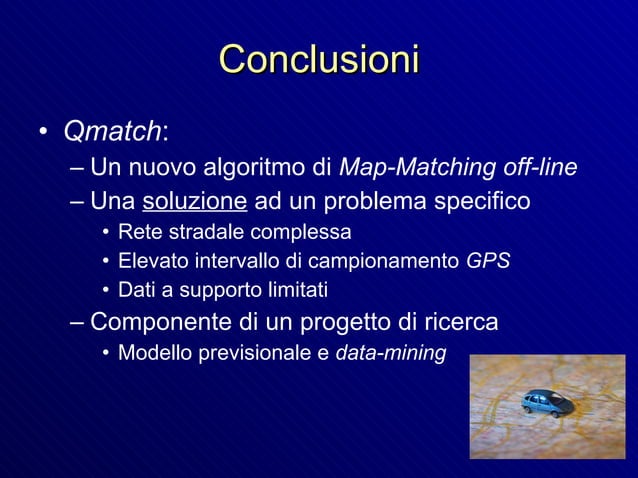 Conclusioni

• Qmatch:
– Un nuovo algoritmo di Map-Matching off-line
– Una soluzione ad un problema specifico
• Rete stradale complessa
• Elevato intervallo di campionamento GPS
• Dati a supporto limitati
– Componente di un progetto di ricerca
• Modello previsionale e data-mining